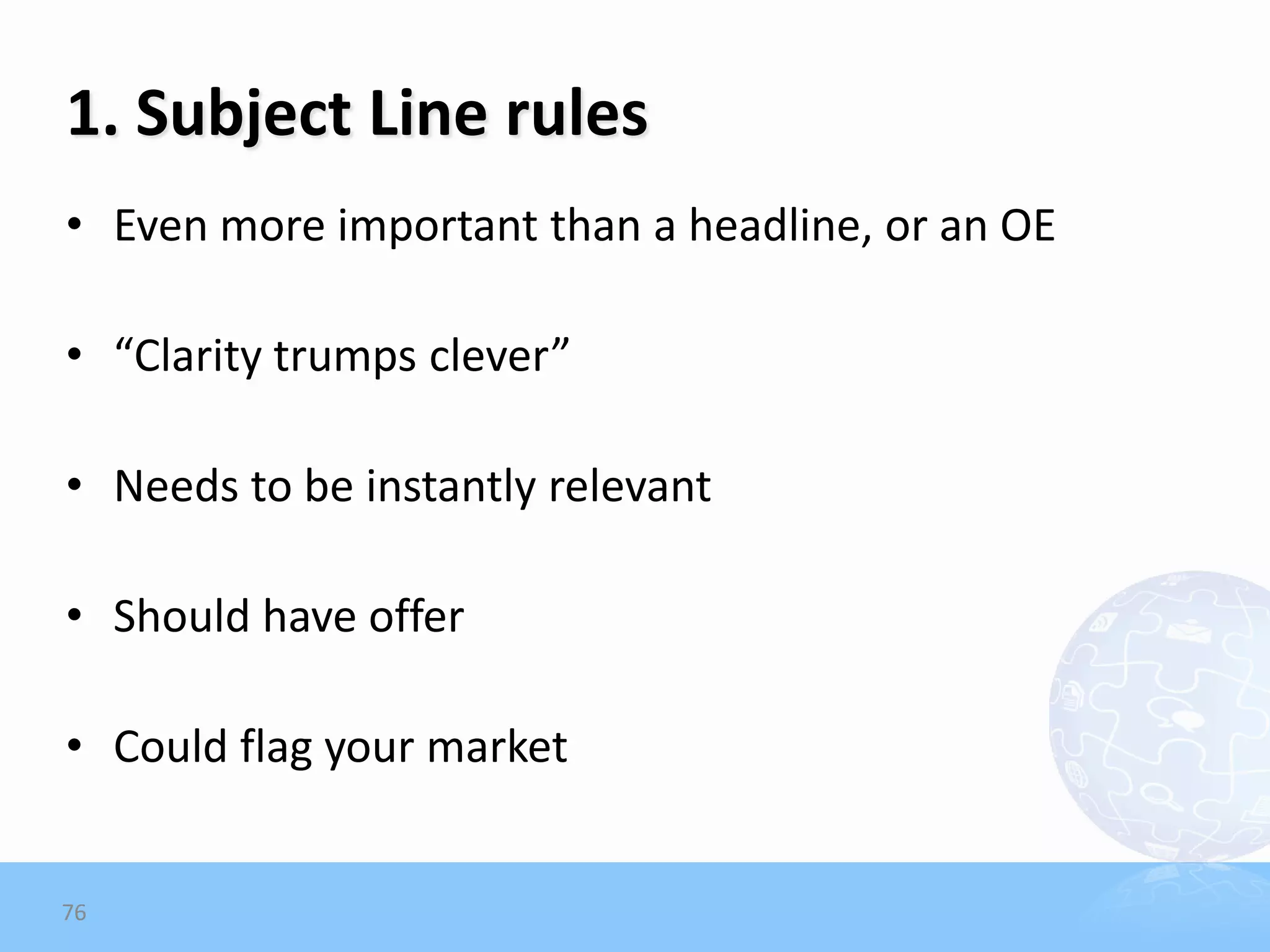 1. Subject Line rules

• Even more important than a headline, or an OE

• “Clarity trumps clever”

• Needs to be instantly relevant

• Should have offer

• Could flag your market

76